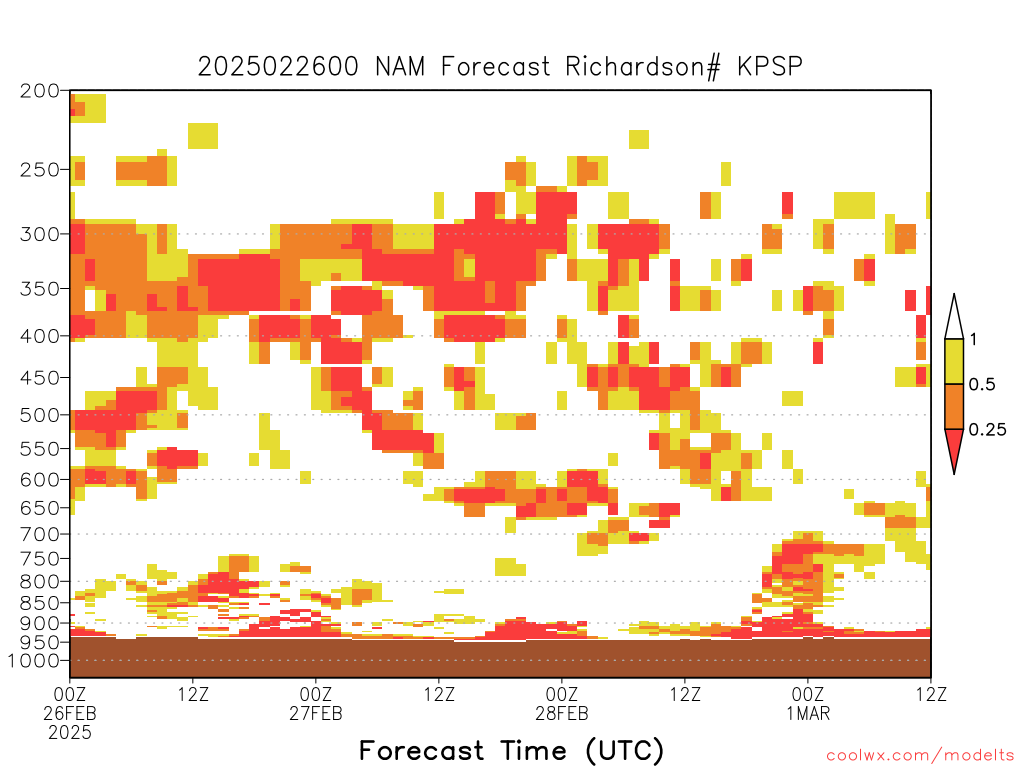 2025022600 NAM Forecast Richardson# KPSP

200
250
300
350
400
450
500
550
600
650
700
750
800
850
900
950
1000

1
0.5
0.25

00Z 26FEB 2025
12Z
00Z 27FEB
12Z
00Z 28FEB
12Z
00Z 1MAR
12Z

Forecast Time (UTC)

coolwx.com/modelts